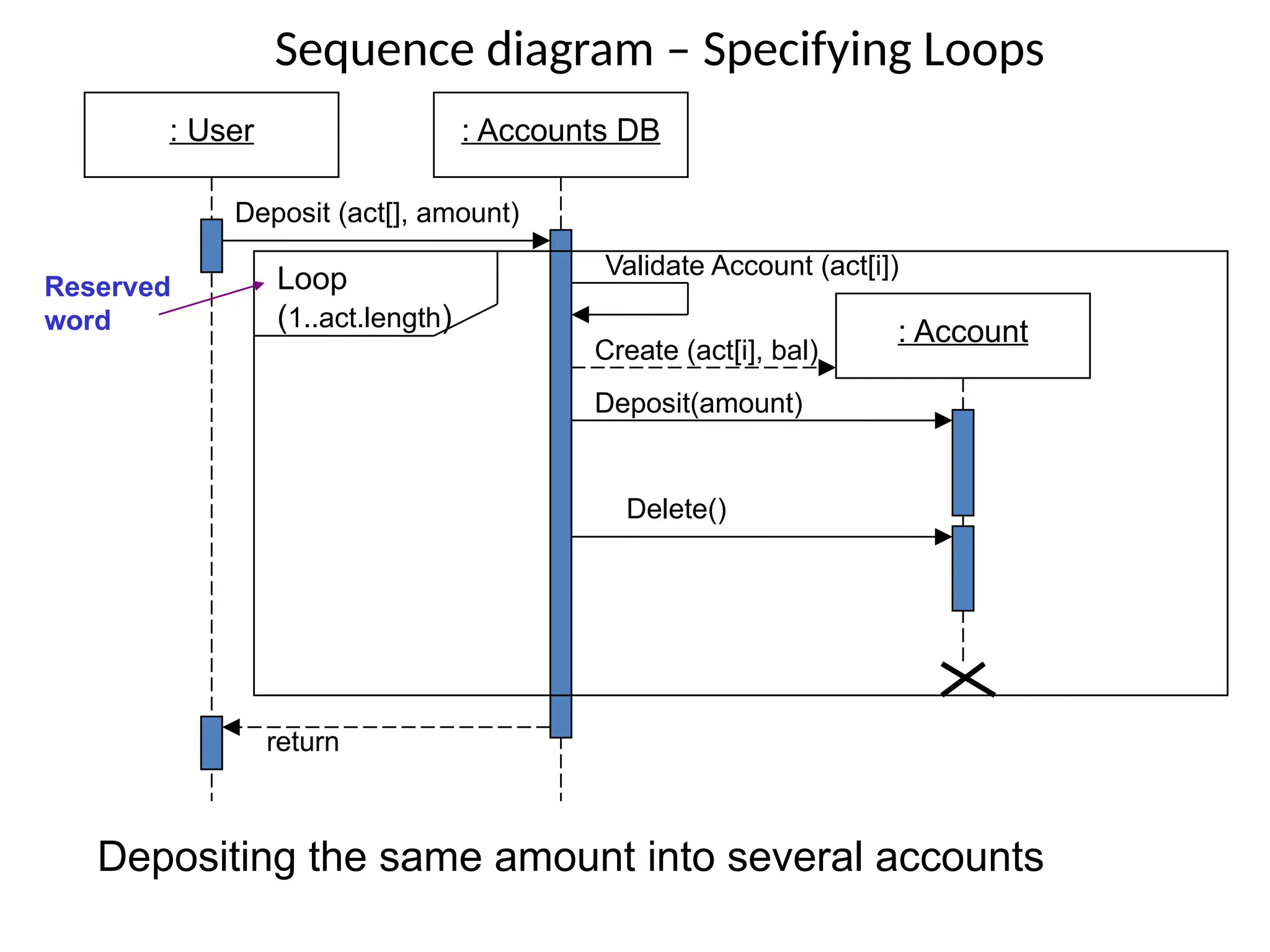 Sequence diagram – Specifying Loops

: User

: Accounts DB

Deposit (act[], amount)

Reserved word

Loop
(1..act.length)

Validate Account (act[i])

: Account

Create (act[i], bal)

Deposit(amount)

Delete()

return

Depositing the same amount into several accounts